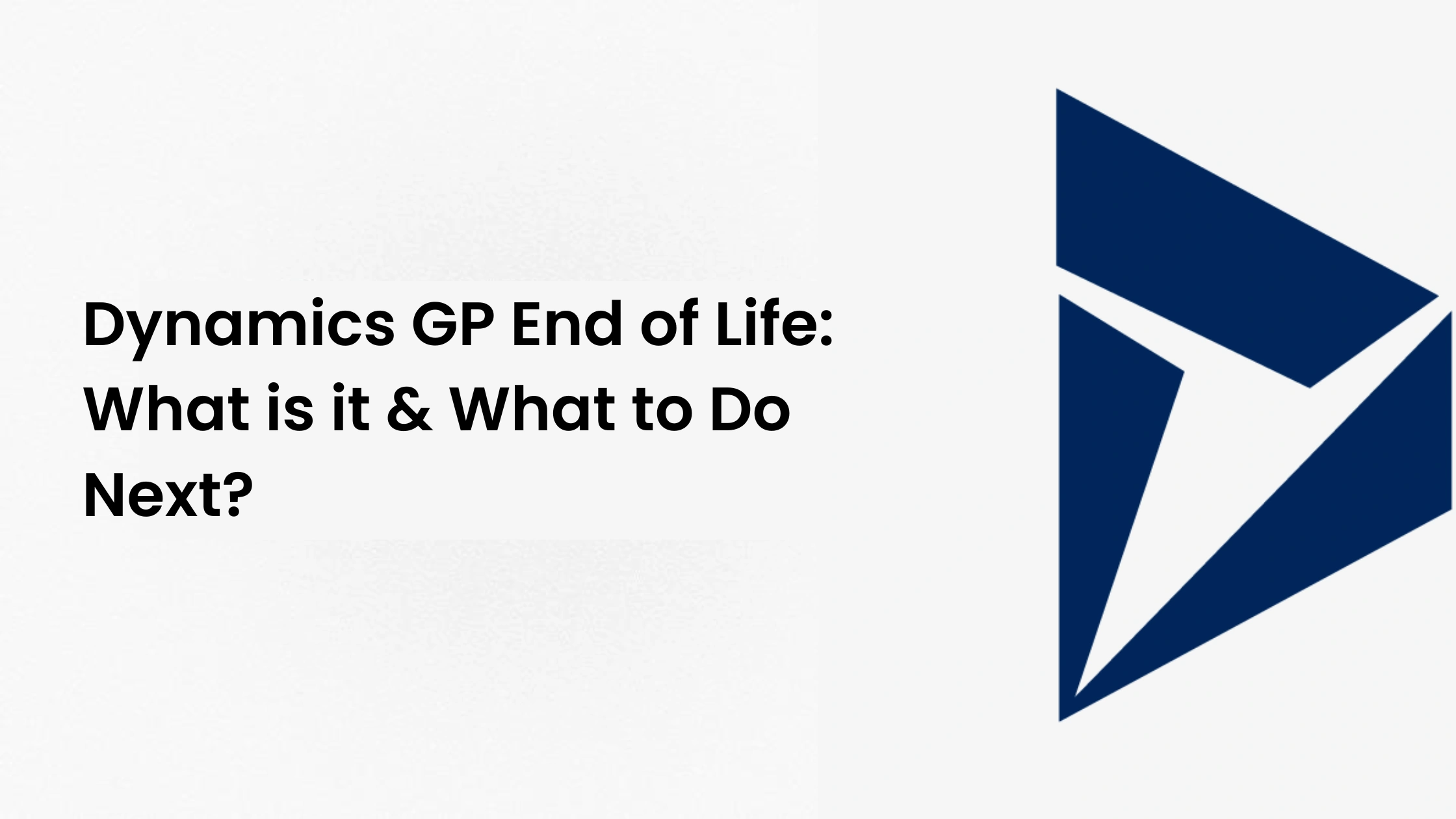 Dynamics GP End of Life: What is it & What to Do Next?